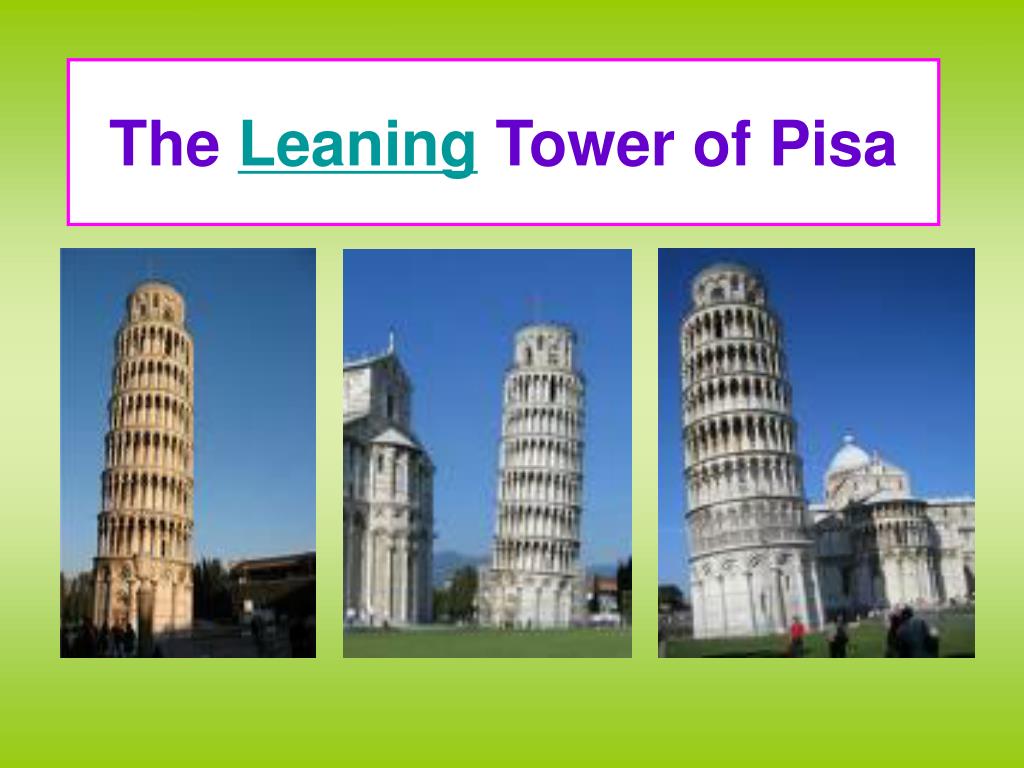 The Leaning Tower of Pisa